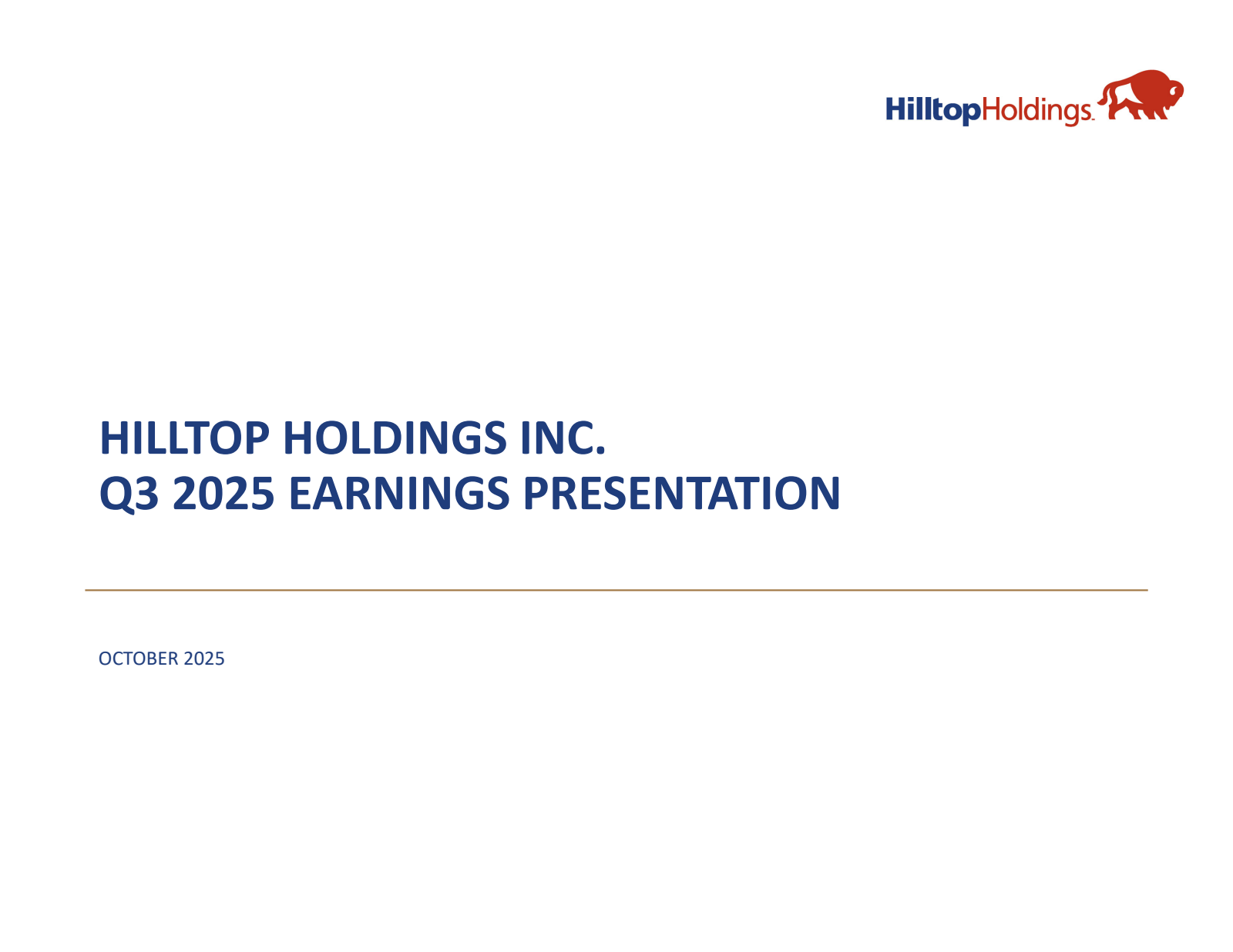 HilltopHoldings.

HILLTOP HOLDINGS INC.
Q3 2025 EARNINGS PRESENTATION

OCTOBER 2025